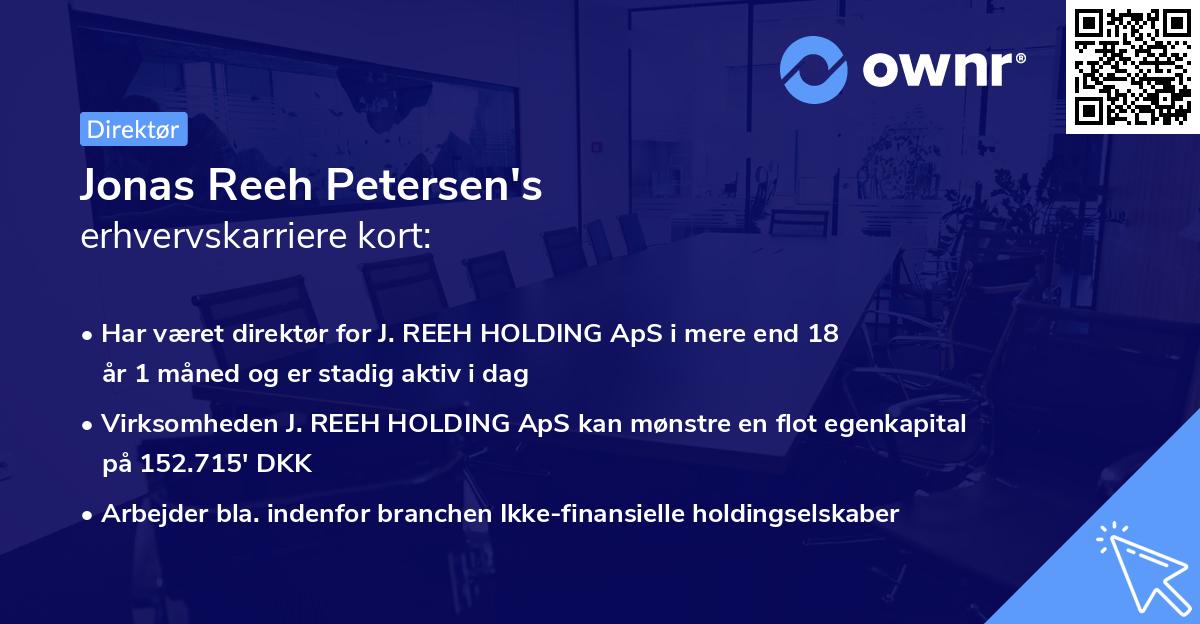 ownr®

Direktør

Jonas Reeh Petersen's
erhvervskarriere kort:

• Har været direktør for J. REEH HOLDING ApS i mere end 18 år 1 måned og er stadig aktiv i dag

• Virksomheden J. REEH HOLDING ApS kan mønstre en flot egenkapital på 152.715' DKK

• Arbejder bla. indenfor branchen Ikke-finansielle holdingselskaber